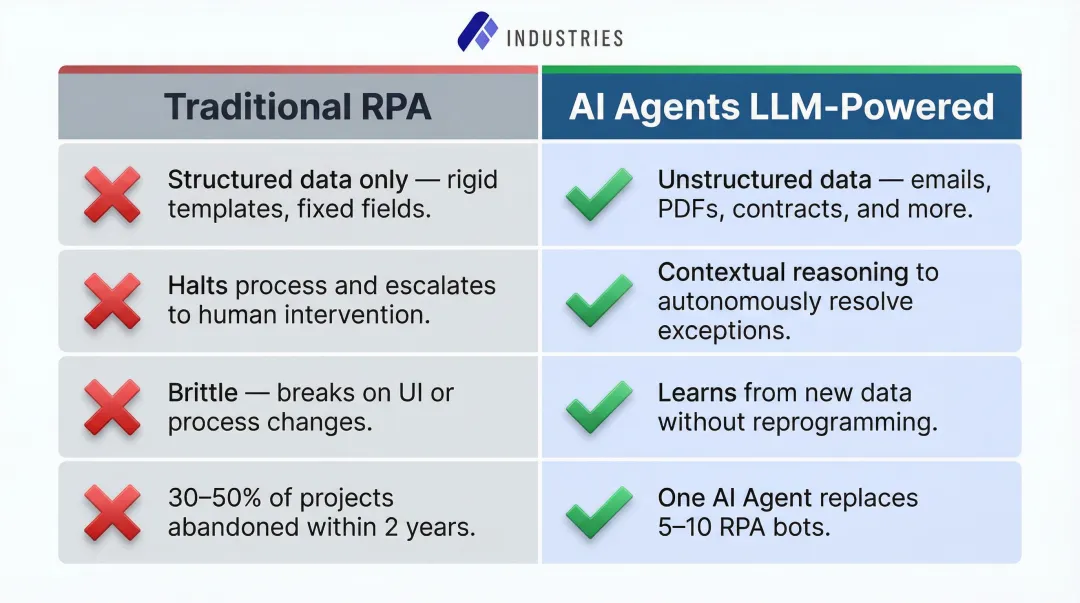 INDUSTRIES

| Traditional RPA | AI Agents LLM-Powered |
|---|---|
| Structured data only — rigid templates, fixed fields. | Unstructured data — emails, PDFs, contracts, and more. |
| Halts process and escalates to human intervention. | Contextual reasoning to autonomously resolve exceptions. |
| Brittle — breaks on UI or process changes. | Learns from new data without reprogramming. |
| 30–50% of projects abandoned within 2 years. | One AI Agent replaces 5–10 RPA bots. |